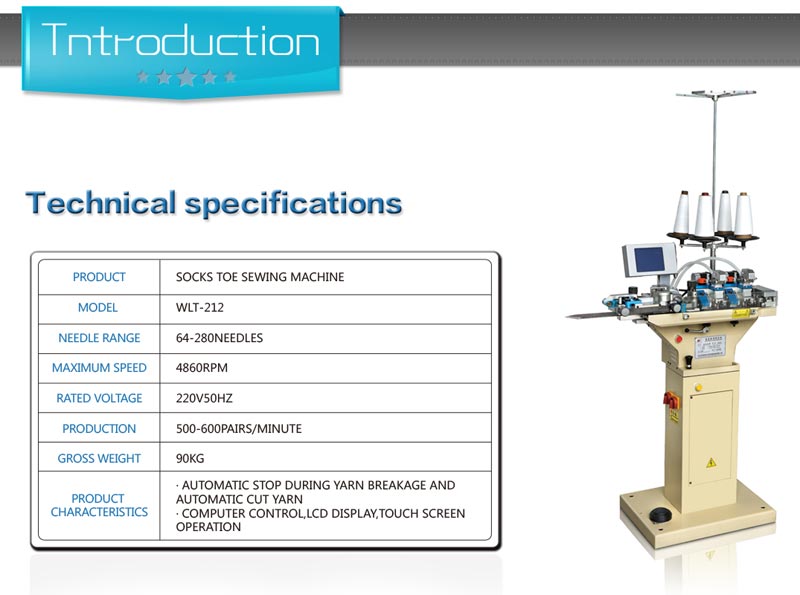 Tntroduction

Technical specifications

| PRODUCT | SOCKS TOE SEWING MACHINE |
|---|---|
| MODEL | WLT-212 |
| NEEDLE RANGE | 64-280NEEDLES |
| MAXIMUM SPEED | 4860RPM |
| RATED VOLTAGE | 220V50HZ |
| PRODUCTION | 500-600PAIRS/MINUTE |
| GROSS WEIGHT | 90KG |
| PRODUCT CHARACTERISTICS | · AUTOMATIC STOP DURING YARN BREAKAGE AND AUTOMATIC CUT YARN · COMPUTER CONTROL,LCD DISPLAY,TOUCH SCREEN OPERATION |